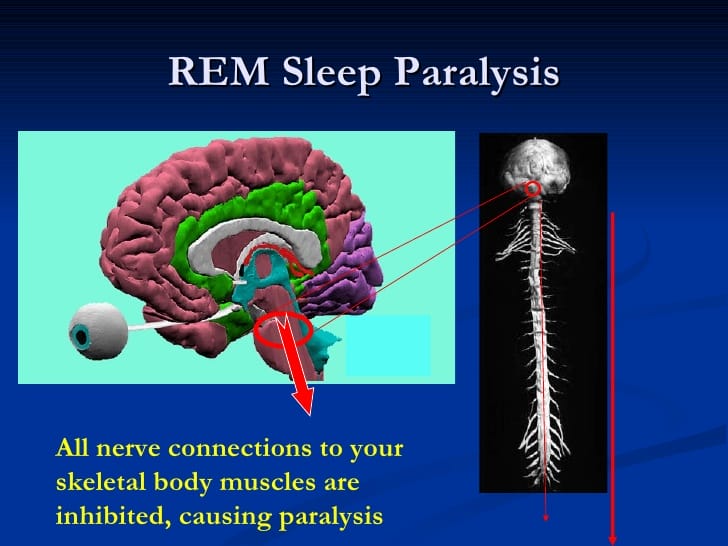 REM Sleep Paralysis

All nerve connections to your skeletal body muscles are inhibited, causing paralysis